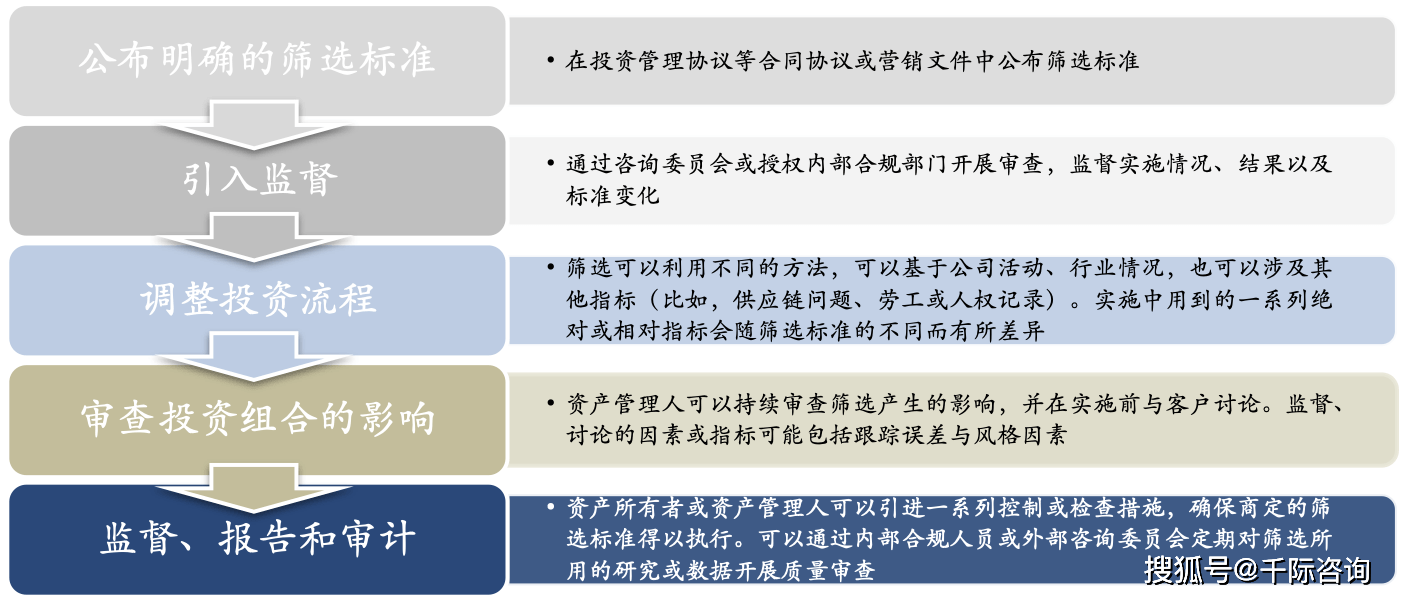 公布明确的筛选标准

• 在投资管理协议等合同协议或营销文件中公布筛选标准

引入监督

• 通过咨询委员会或授权内部合规部门开展审查，监督实施情况、结果以及标准变化

调整投资流程

• 筛选可以利用不同的方法，可以基于公司活动、行业情况，也可以涉及其他指标（比如，供应链问题、劳工或人权记录）。实施中用到的一系列绝对或相对指标会随筛选标准的不同而有所差异

审查投资组合的影响

• 资产管理人可以持续审查筛选产生的影响，并在实施前与客户讨论。监督、讨论的因素或指标可能包括跟踪误差与风格因素

监督、报告和审计

• 资产所有者或资产管理人可以引进一系列控制或检查措施，确保商定的筛选标准得以执行。可以通过内部合规人员或外部咨询委员会定期对筛选所用的研究或数据开展质量审查

搜狐号@千际咨询